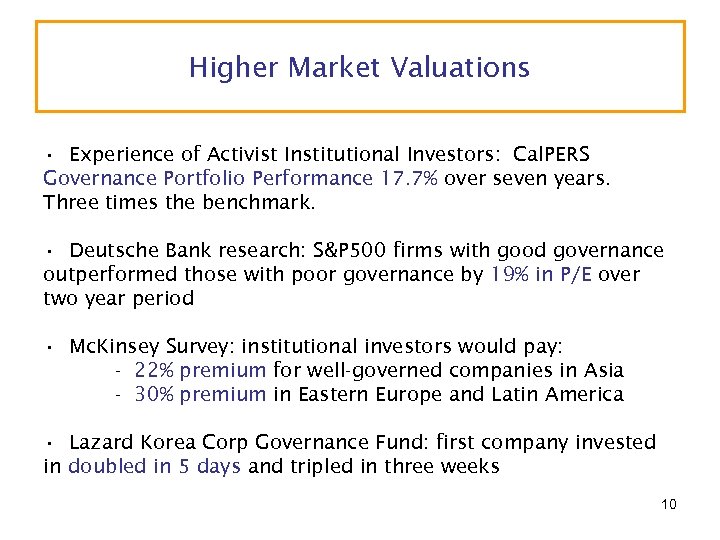 Higher Market Valuations

• Experience of Activist Institutional Investors: CalPERS Governance Portfolio Performance 17.7% over seven years. Three times the benchmark.

• Deutsche Bank research: S&P500 firms with good governance outperformed those with poor governance by 19% in P/E over two year period

• McKinsey Survey: institutional investors would pay:
- 22% premium for well-governed companies in Asia
- 30% premium in Eastern Europe and Latin America

• Lazard Korea Corp Governance Fund: first company invested in doubled in 5 days and tripled in three weeks

10